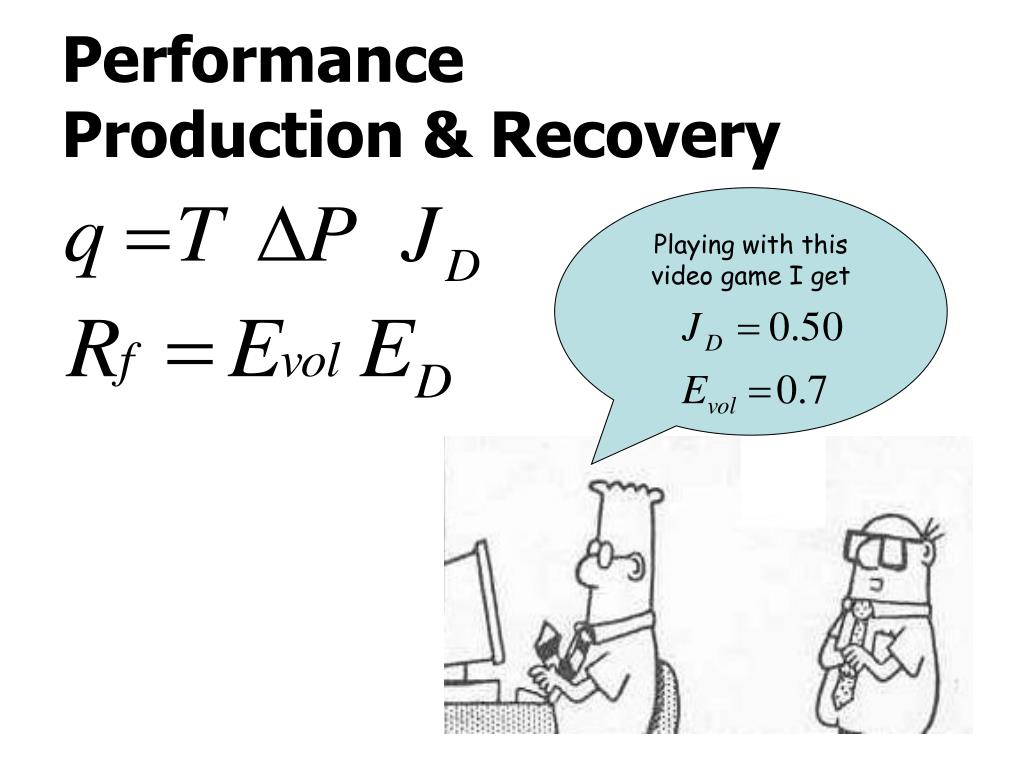 Performance
Production & Recovery

$q = T \ \Delta P \ J_D$

$R_f = E_{vol} \ E_D$

Playing with this video game I get

$J_D = 0.50$

$E_{vol} = 0.7$